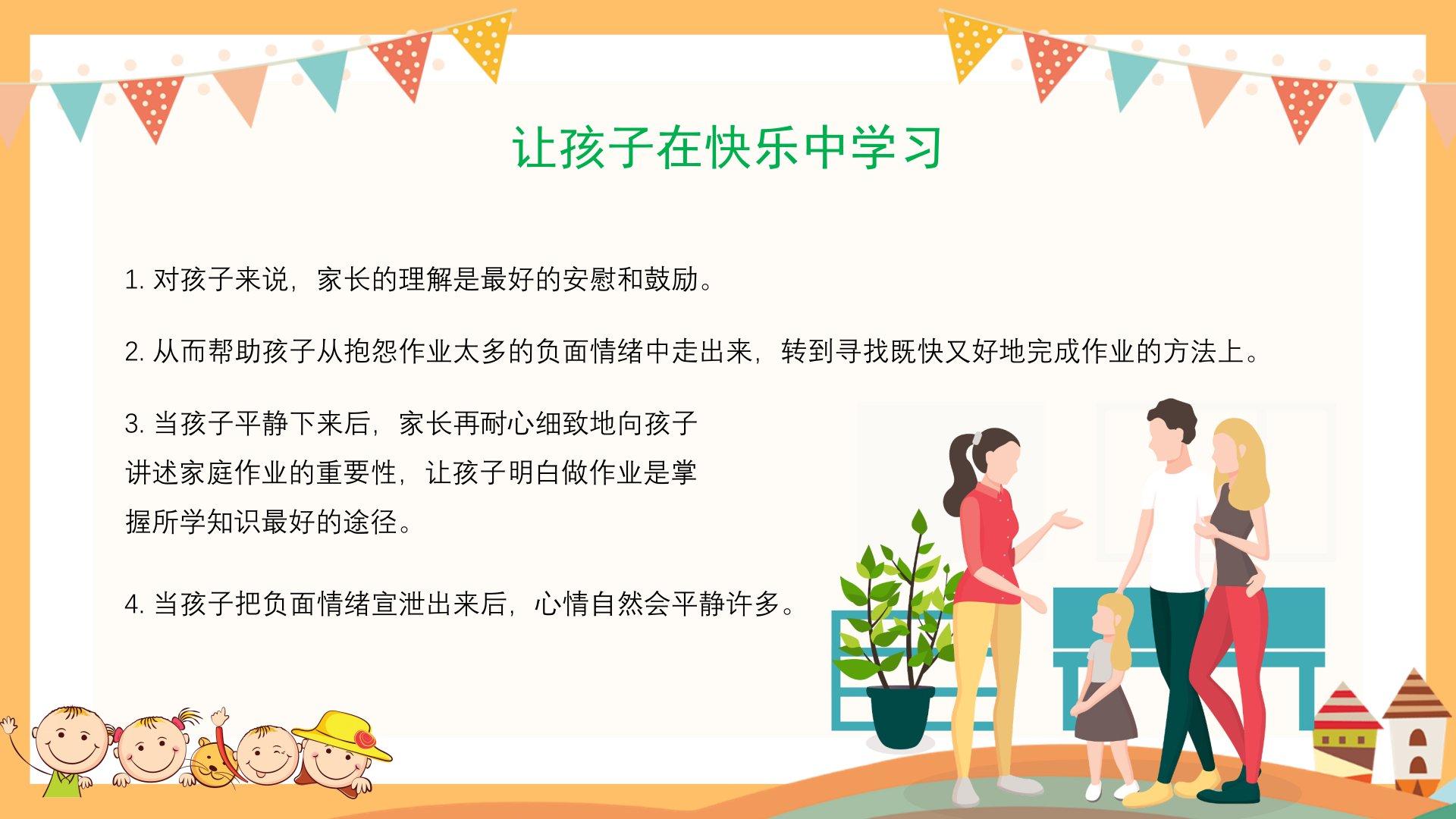 让孩子在快乐中学习

1. 对孩子来说，家长的理解是最好的安慰和鼓励。

2. 从而帮助孩子从抱怨作业太多的负面情绪中走出来，转到寻找既快又好地完成作业的方法上。

3. 当孩子平静下来后，家长再耐心细致地向孩子讲述家庭作业的重要性，让孩子明白做作业是掌握所学知识最好的途径。

4. 当孩子把负面情绪宣泄出来后，心情自然会平静许多。